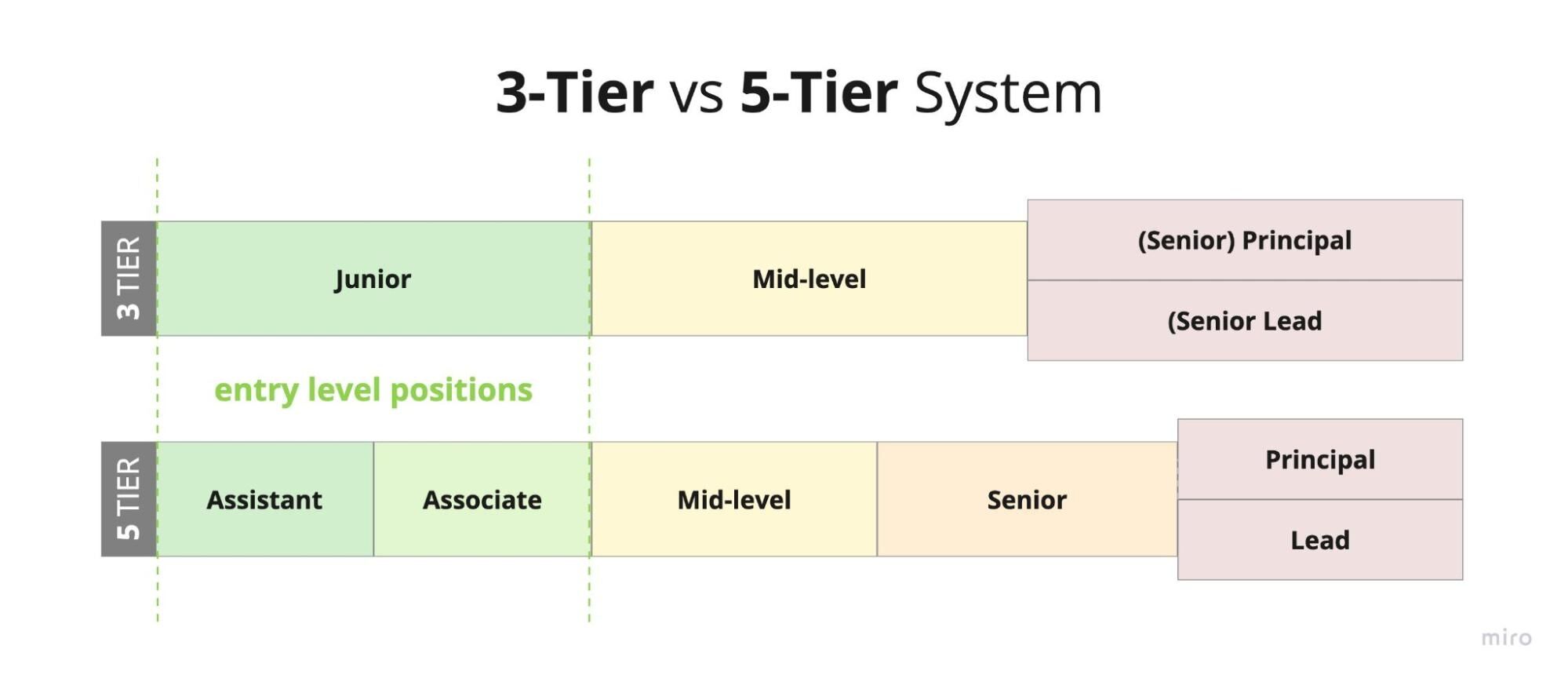 3-Tier vs 5-Tier System

3 TIER

Junior

Mid-level

(Senior) Principal

(Senior Lead

entry level positions

5 TIER

Assistant

Associate

Mid-level

Senior

Principal

Lead

miro